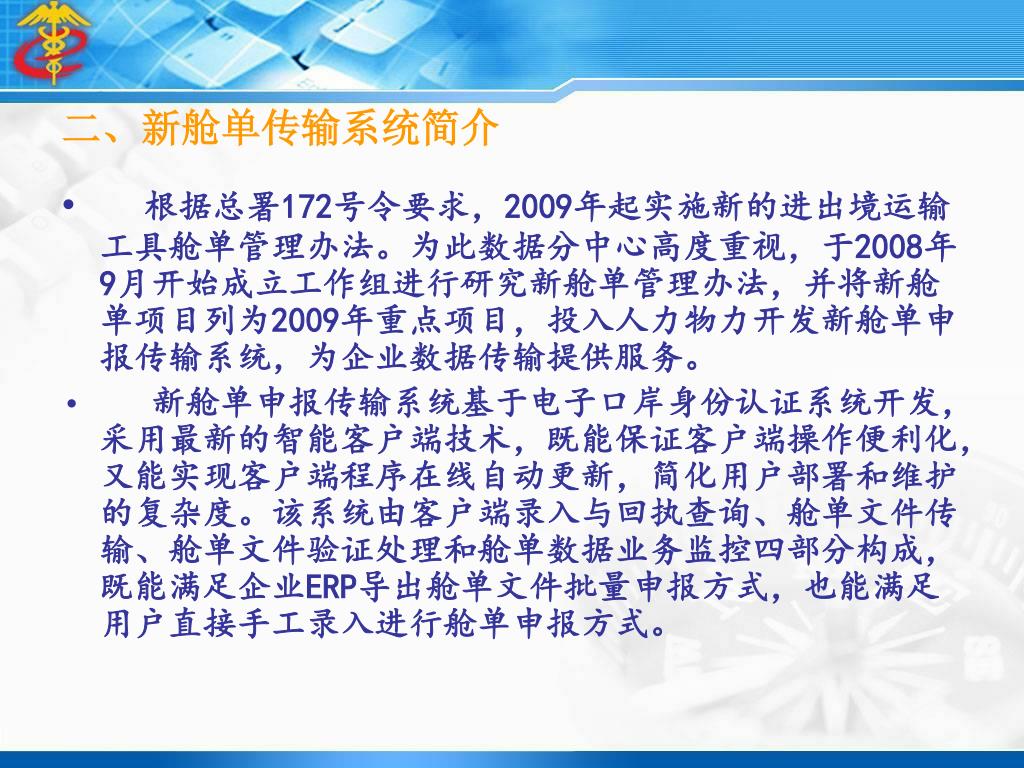 二、新舱单传输系统简介

• 根据总署172号令要求，2009年起实施新的进出境运输工具舱单管理办法。为此数据分中心高度重视，于2008年9月开始成立工作组进行研究新舱单管理办法，并将新舱单项目列为2009年重点项目，投入人力物力开发新舱单申报传输系统，为企业数据传输提供服务。

• 新舱单申报传输系统基于电子口岸身份认证系统开发，采用最新的智能客户端技术，既能保证客户端操作便利化，又能实现客户端程序在线自动更新，简化用户部署和维护的复杂度。该系统由客户端录入与回执查询、舱单文件传输、舱单文件验证处理和舱单数据业务监控四部分构成，既能满足企业ERP导出舱单文件批量申报方式，也能满足用户直接手工录入进行舱单申报方式。